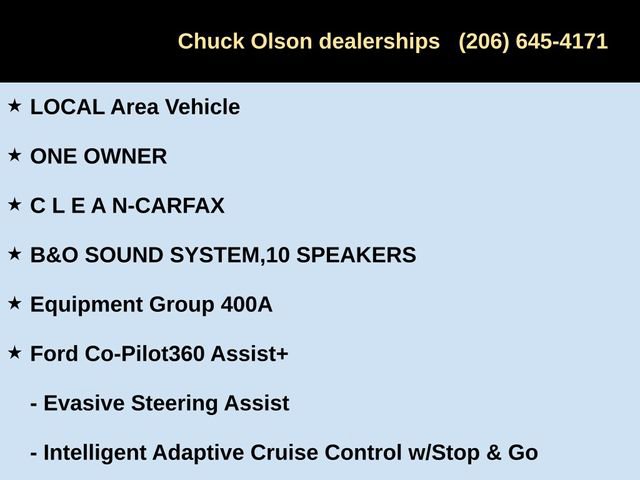 Chuck Olson dealerships (206) 645-4171

★ LOCAL Area Vehicle

★ ONE OWNER

★ C L E A N-CARFAX

★ B&O SOUND SYSTEM,10 SPEAKERS

★ Equipment Group 400A

★ Ford Co-Pilot360 Assist+

- Evasive Steering Assist

- Intelligent Adaptive Cruise Control w/Stop & Go